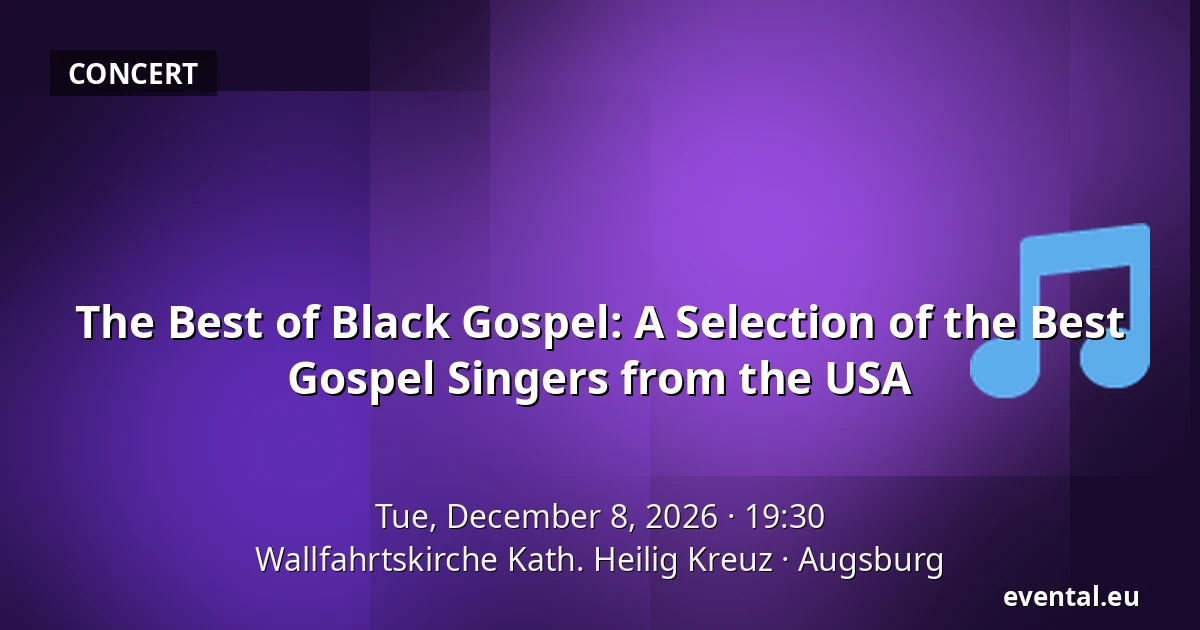 CONCERT

The Best of Black Gospel: A Selection of the Best Gospel Singers from the USA

Tue, December 8, 2026 · 19:30
Wallfahrtskirche Kath. Heilig Kreuz · Augsburg

evental.eu